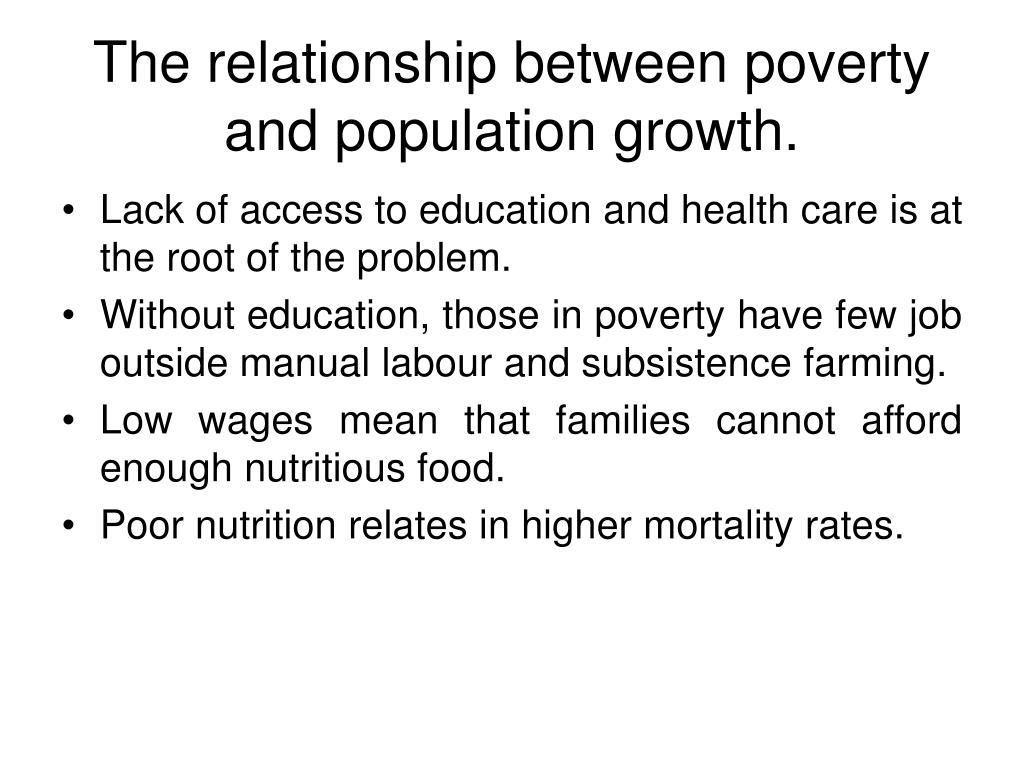 The relationship between poverty and population growth.

• Lack of access to education and health care is at the root of the problem.
• Without education, those in poverty have few job outside manual labour and subsistence farming.
• Low wages mean that families cannot afford enough nutritious food.
• Poor nutrition relates in higher mortality rates.